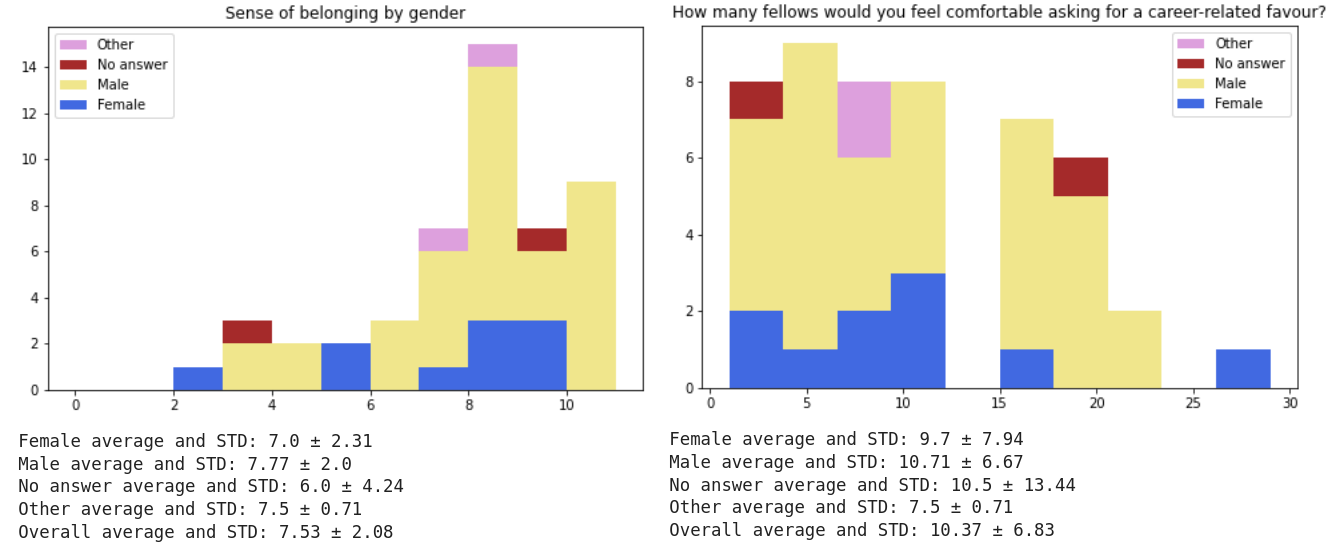 Sense of belonging by gender

Other
No answer
Male
Female

14
12
10
8
6
4
2
0

0
2
4
6
8
10

Female average and STD: 7.0 ± 2.31
Male average and STD: 7.77 ± 2.0
No answer average and STD: 6.0 ± 4.24
Other average and STD: 7.5 ± 0.71
Overall average and STD: 7.53 ± 2.08

How many fellows would you feel comfortable asking for a career-related favour?

Other
No answer
Male
Female

8
6
4
2
0

0
5
10
15
20
25
30

Female average and STD: 9.7 ± 7.94
Male average and STD: 10.71 ± 6.67
No answer average and STD: 10.5 ± 13.44
Other average and STD: 7.5 ± 0.71
Overall average and STD: 10.37 ± 6.83